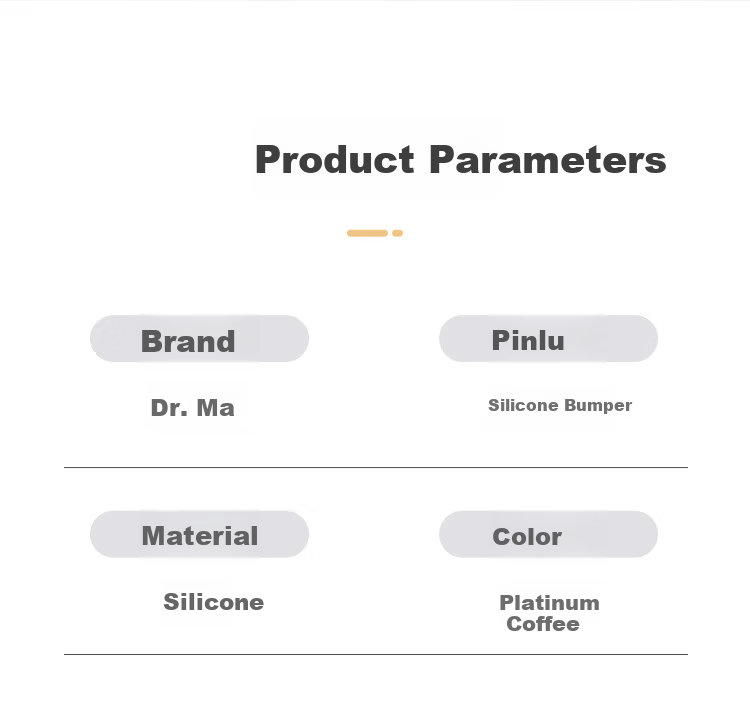 Product Parameters

Brand

Dr. Ma

Pinlu

Silicone Bumper

Material

Silicone

Color

Platinum Coffee